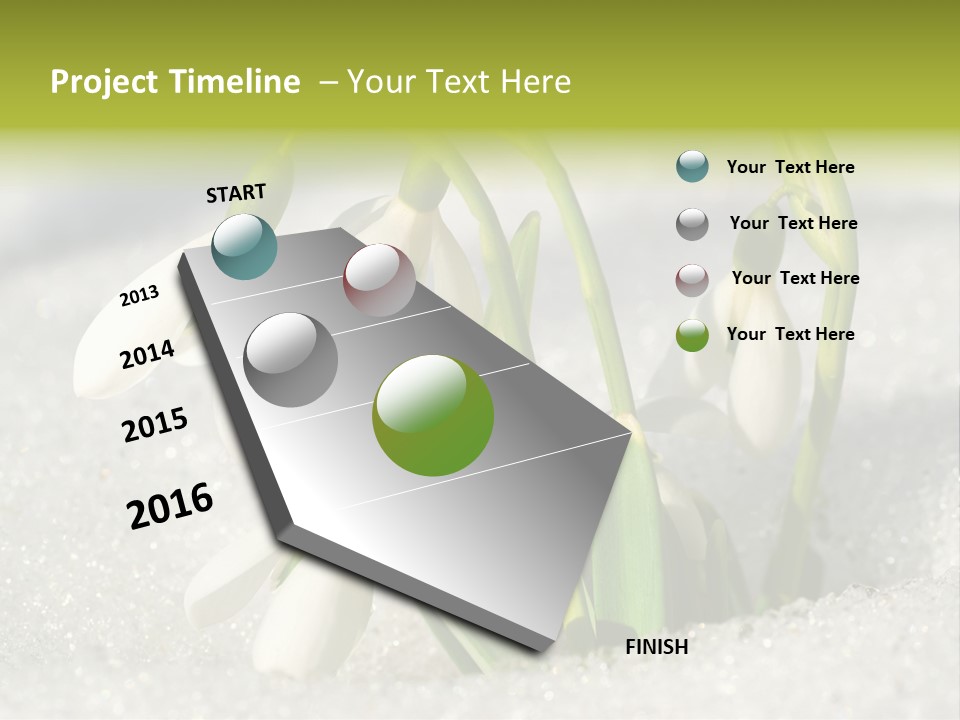 Project Timeline – Your Text Here

START

2013

2014

2015

2016

FINISH

Your Text Here

Your Text Here

Your Text Here

Your Text Here